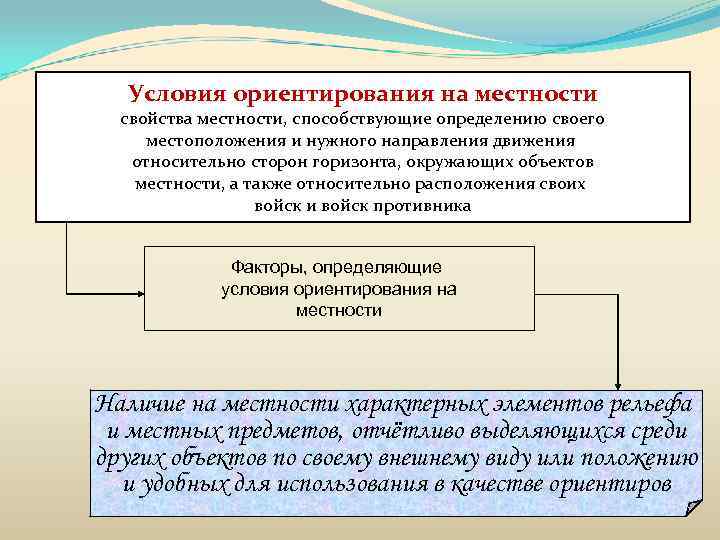 Условия ориентирования на местности
свойства местности, способствующие определению своего местоположения и нужного направления движения относительно сторон горизонта, окружающих объектов местности, а также относительно расположения своих войск и войск противника

Факторы, определяющие условия ориентирования на местности

Наличие на местности характерных элементов рельефа и местных предметов, отчётливо выделяющихся среди других объектов по своему внешнему виду или положению и удобных для использования в качестве ориентиров